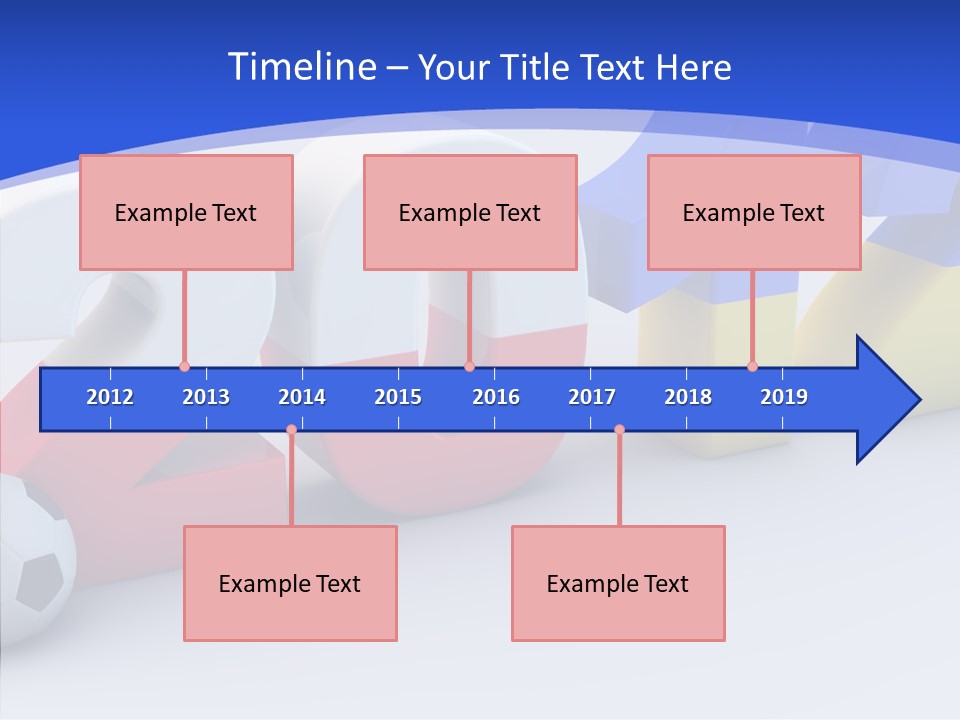 Timeline – Your Title Text Here

Example Text

Example Text

Example Text

2012 2013 2014 2015 2016 2017 2018 2019

Example Text

Example Text